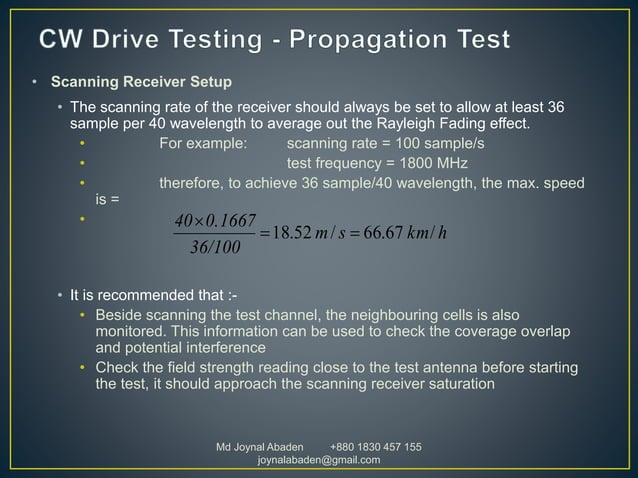 CW Drive Testing - Propagation Test

• Scanning Receiver Setup

• The scanning rate of the receiver should always be set to allow at least 36 sample per 40 wavelength to average out the Rayleigh Fading effect.

• For example: scanning rate = 100 sample/s

• test frequency = 1800 MHz

• therefore, to achieve 36 sample/40 wavelength, the max. speed is =

• $\frac{40 \times 0.1667}{36/100} = 18.52\ m/s = 66.67\ km/h$

• It is recommended that :-

• Beside scanning the test channel, the neighbouring cells is also monitored. This information can be used to check the coverage overlap and potential interference

• Check the field strength reading close to the test antenna before starting the test, it should approach the scanning receiver saturation

Md Joynal Abaden +880 1830 457 155
joynalabaden@gmail.com